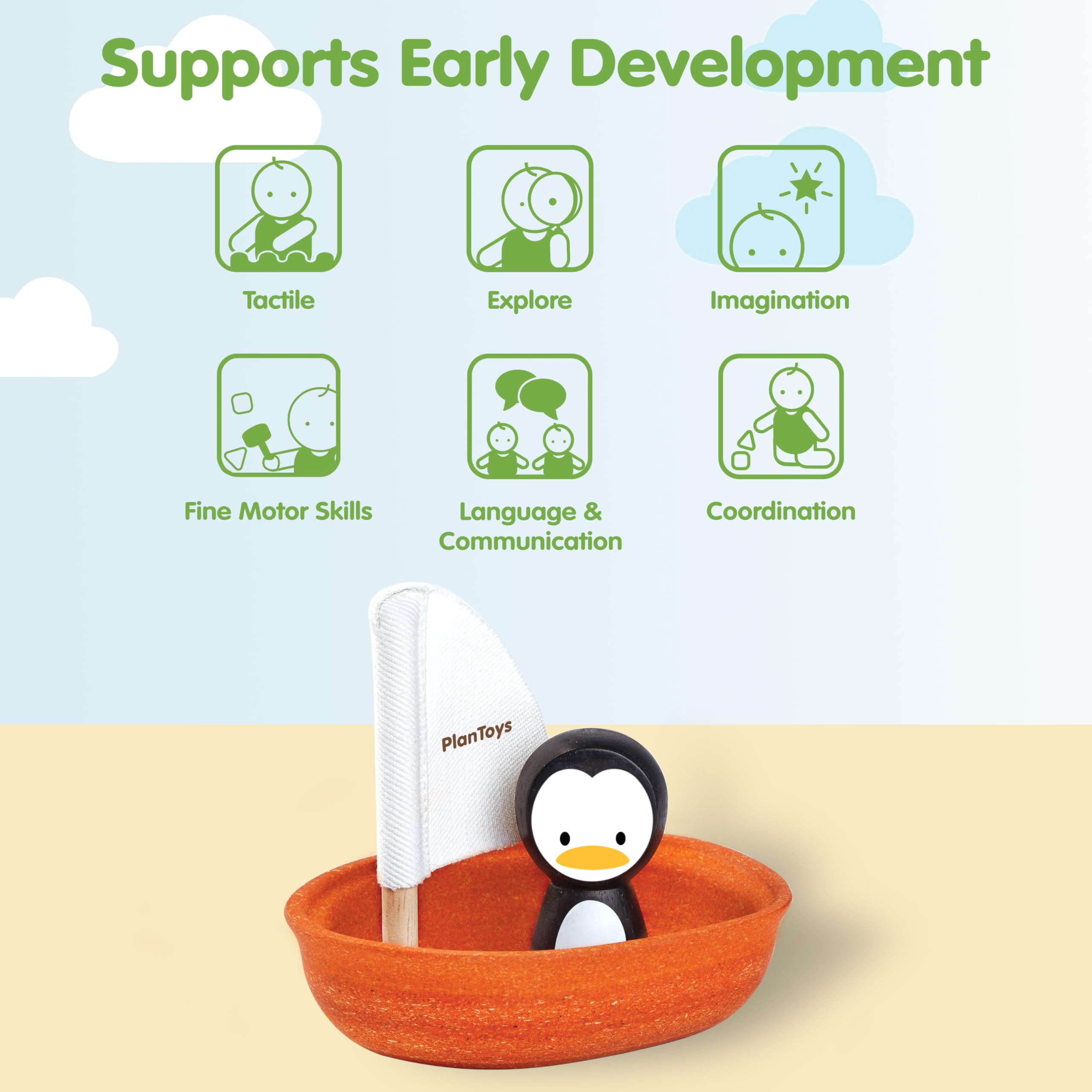 Supports Early Development

Tactile

Explore

Imagination

Fine Motor Skills

Language & Communication

Coordination

PlanToys